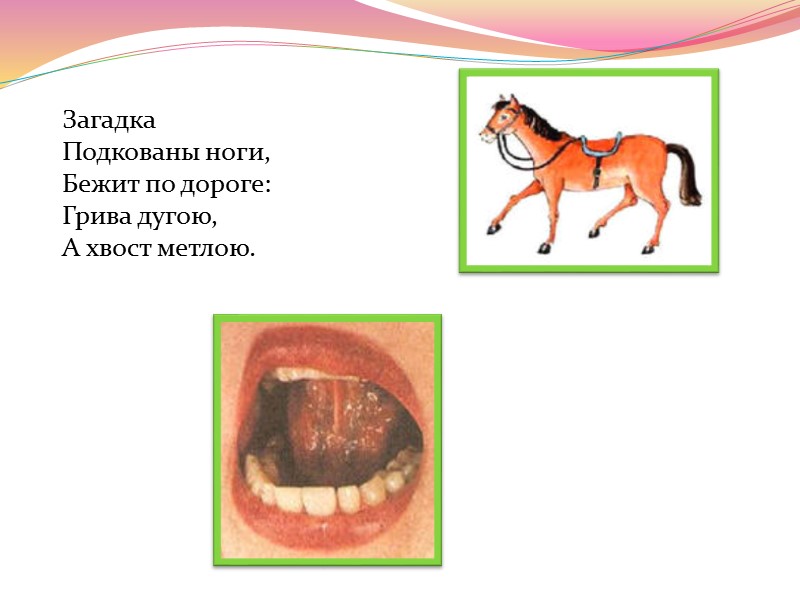 Загадка
Подкованы ноги,
Бежит по дороге:
Грива дугою,
А хвост метлою.